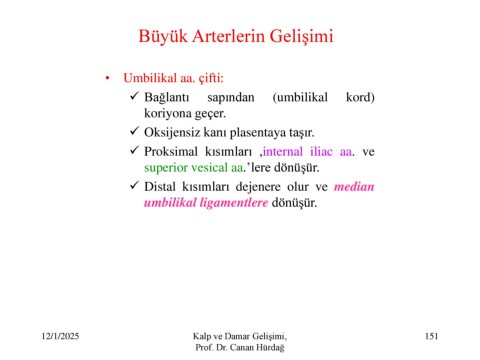 Büyük Arterlerin Gelişimi

• Umbilikal aa. çifti:

✓ Bağlantı sapından (umbilikal kord) koriyona geçer.

✓ Oksijensiz kanı plasentaya taşır.

✓ Proksimal kısımları ,internal iliac aa. ve superior vesical aa.'lere dönüşür.

✓ Distal kısımları dejenere olur ve median umbilikal ligamentlere dönüşür.

12/1/2025

Kalp ve Damar Gelişimi, Prof. Dr. Canan Hürdağ

151